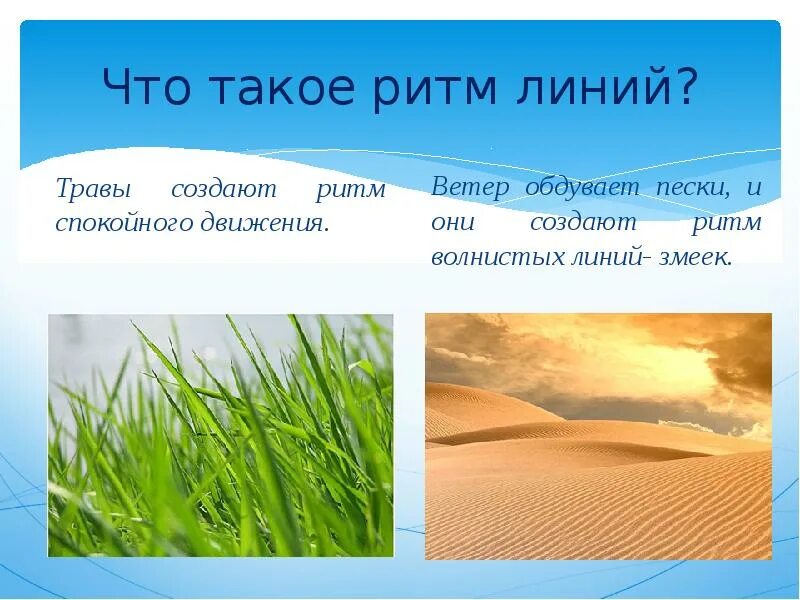 Что такое ритм линий?

Травы создают ритм спокойного движения.

Ветер обдувает пески, и они создают ритм волнистых линий- змеек.